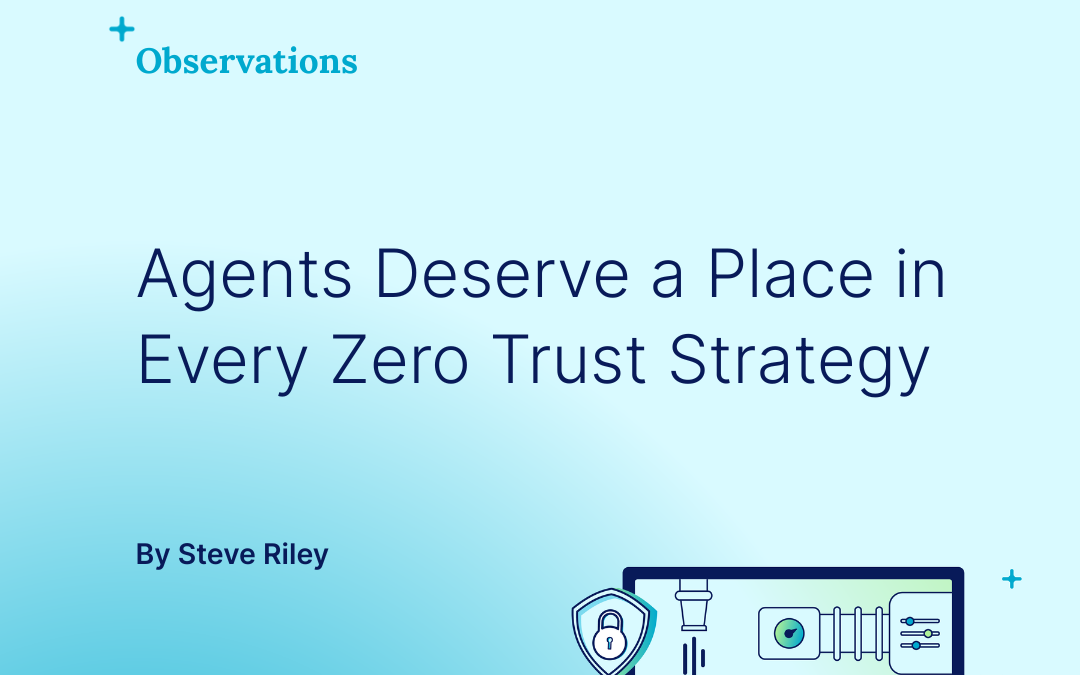 Observations

Agents Deserve a Place in Every Zero Trust Strategy

By Steve Riley